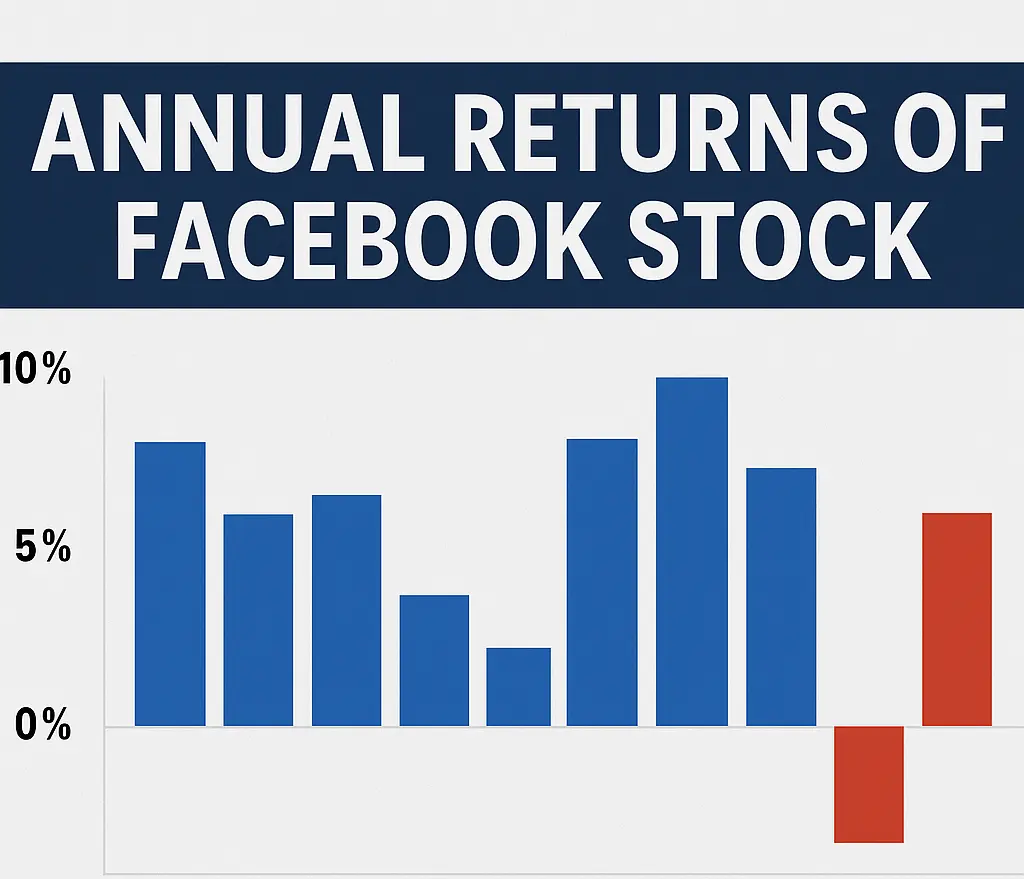 ANNUAL RETURNS OF FACEBOOK STOCK

10%

5%

0%